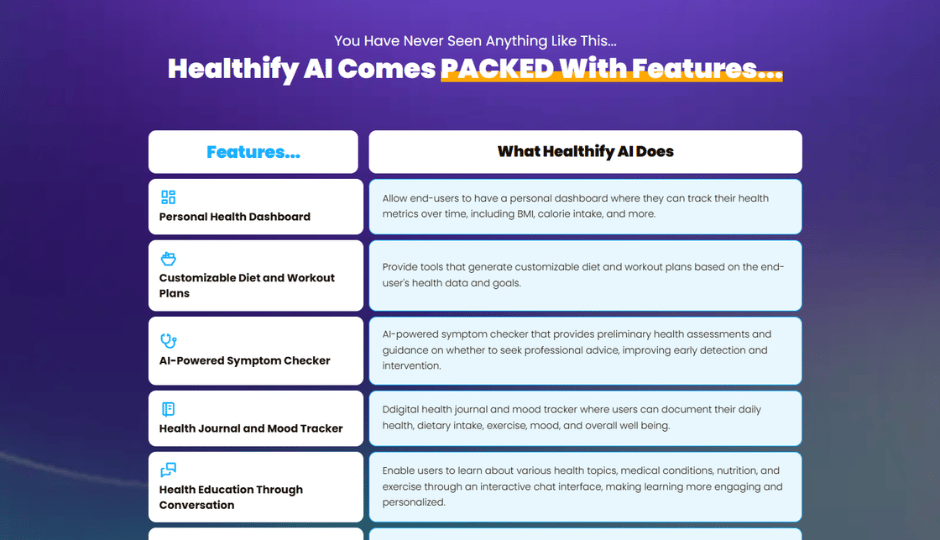 You Have Never Seen Anything Like This...

Healthify AI Comes PACKED With Features...

| Features... | What Healthify AI Does |
|---|---|
| Personal Health Dashboard | Allow end-users to have a personal dashboard where they can track their health metrics over time, including BMI, calorie intake, and more. |
| Customizable Diet and Workout Plans | Provide tools that generate customizable diet and workout plans based on the end-user's health data and goals. |
| AI-Powered Symptom Checker | AI-powered symptom checker that provides preliminary health assessments and guidance on whether to seek professional advice, improving early detection and intervention. |
| Health Journal and Mood Tracker | Ddigital health journal and mood tracker where users can document their daily health, dietary intake, exercise, mood, and overall well being. |
| Health Education Through Conversation | Enable users to learn about various health topics, medical conditions, nutrition, and exercise through an interactive chat interface, making learning more engaging and personalized. |